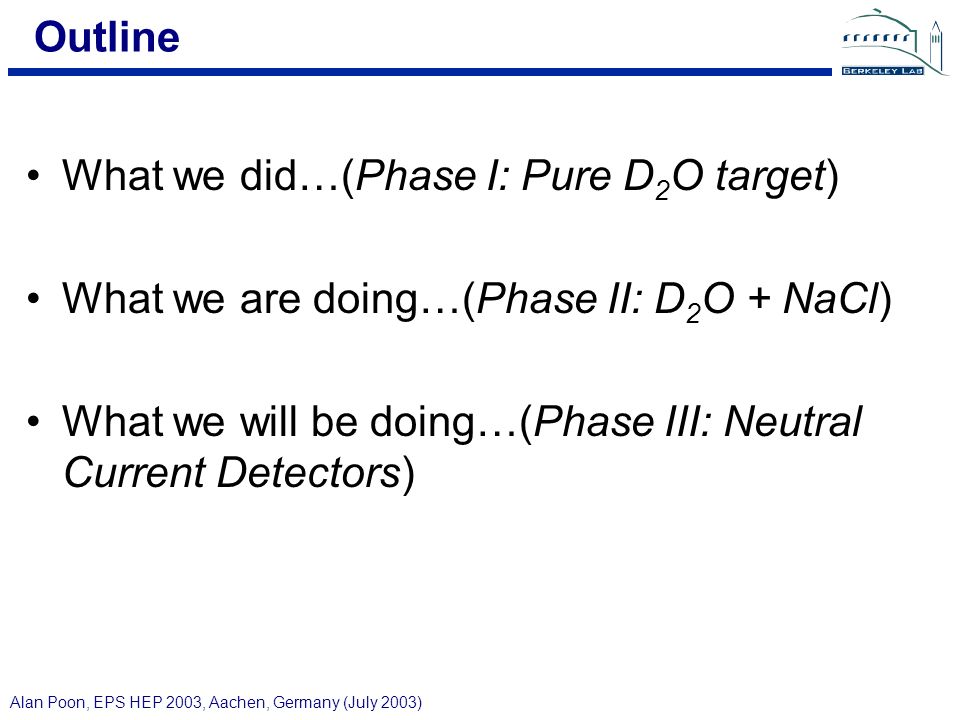 Outline

BERKELEY LAB

• What we did…(Phase I: Pure $D_2O$ target)

• What we are doing…(Phase II: $D_2O$ + NaCl)

• What we will be doing…(Phase III: Neutral Current Detectors)

Alan Poon, EPS HEP 2003, Aachen, Germany (July 2003)